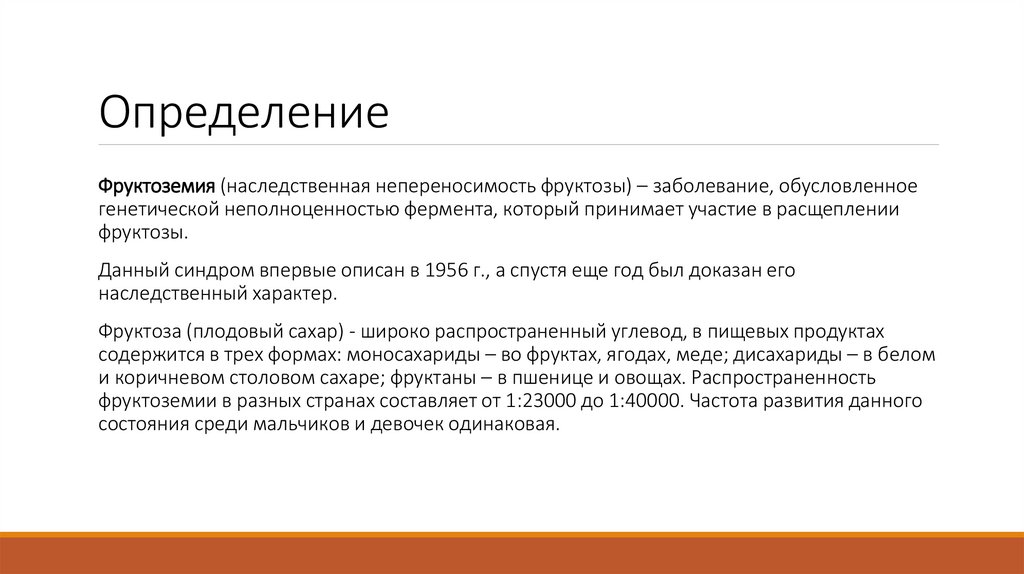 Определение

Фруктоземия (наследственная непереносимость фруктозы) – заболевание, обусловленное генетической неполноценностью фермента, который принимает участие в расщеплении фруктозы.

Данный синдром впервые описан в 1956 г., а спустя еще год был доказан его наследственный характер.

Фруктоза (плодовый сахар) - широко распространенный углевод, в пищевых продуктах содержится в трех формах: моносахариды – во фруктах, ягодах, меде; дисахариды – в белом и коричневом столовом сахаре; фруктаны – в пшенице и овощах. Распространенность фруктоземии в разных странах составляет от 1:23000 до 1:40000. Частота развития данного состояния среди мальчиков и девочек одинаковая.